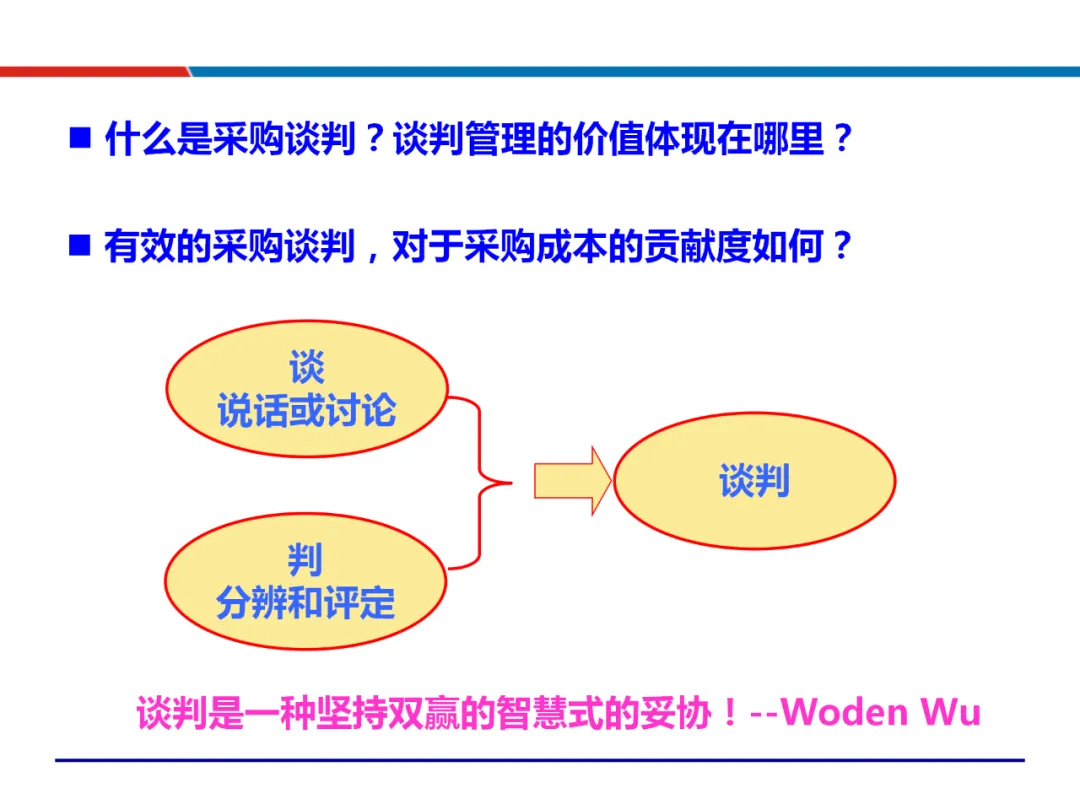 ■ 什么是采购谈判？谈判管理的价值体现在哪里？

■ 有效的采购谈判，对于采购成本的贡献度如何？

谈
说话或讨论

判
分辨和评定

谈判

谈判是一种坚持双赢的智慧式的妥协！--Woden Wu